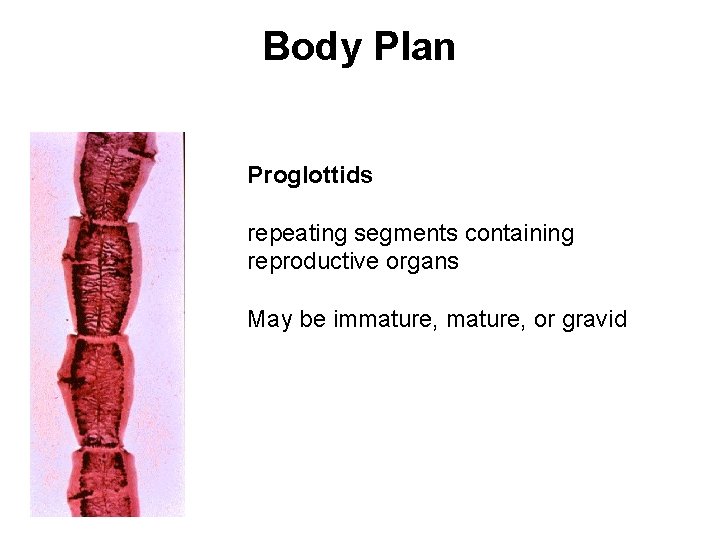 Body Plan

Proglottids

repeating segments containing reproductive organs

May be immature, mature, or gravid